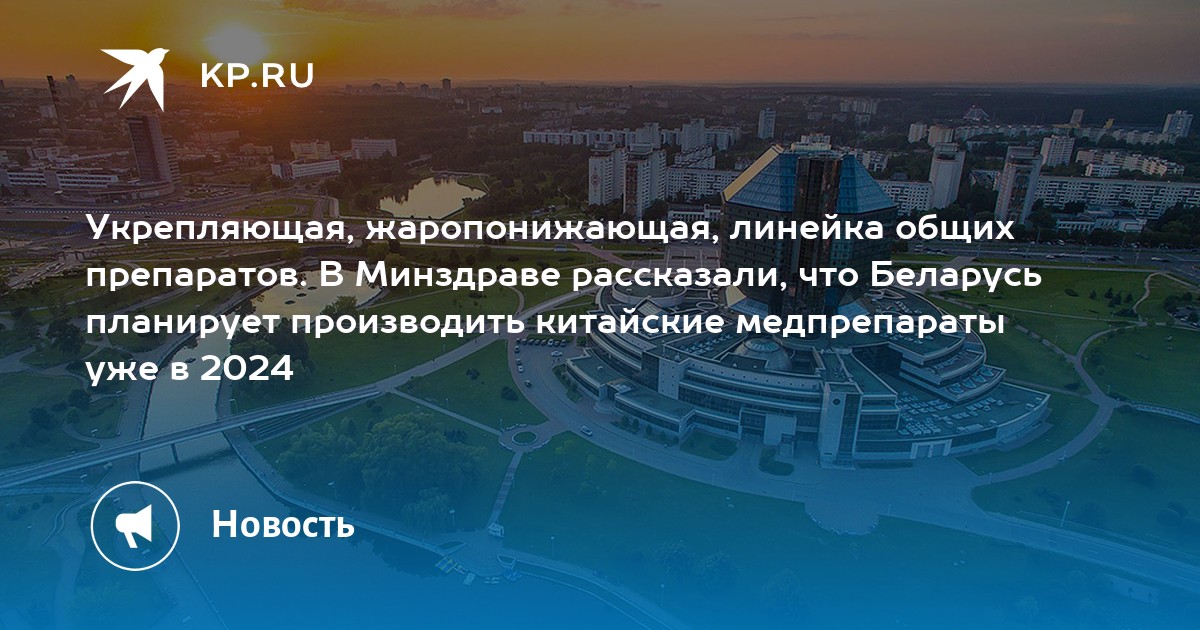 KP.RU

Укрепляющая, жаропонижающая, линейка общих препаратов. В Минздраве рассказали, что Беларусь планирует производить китайские медпрепараты уже в 2024

Новость